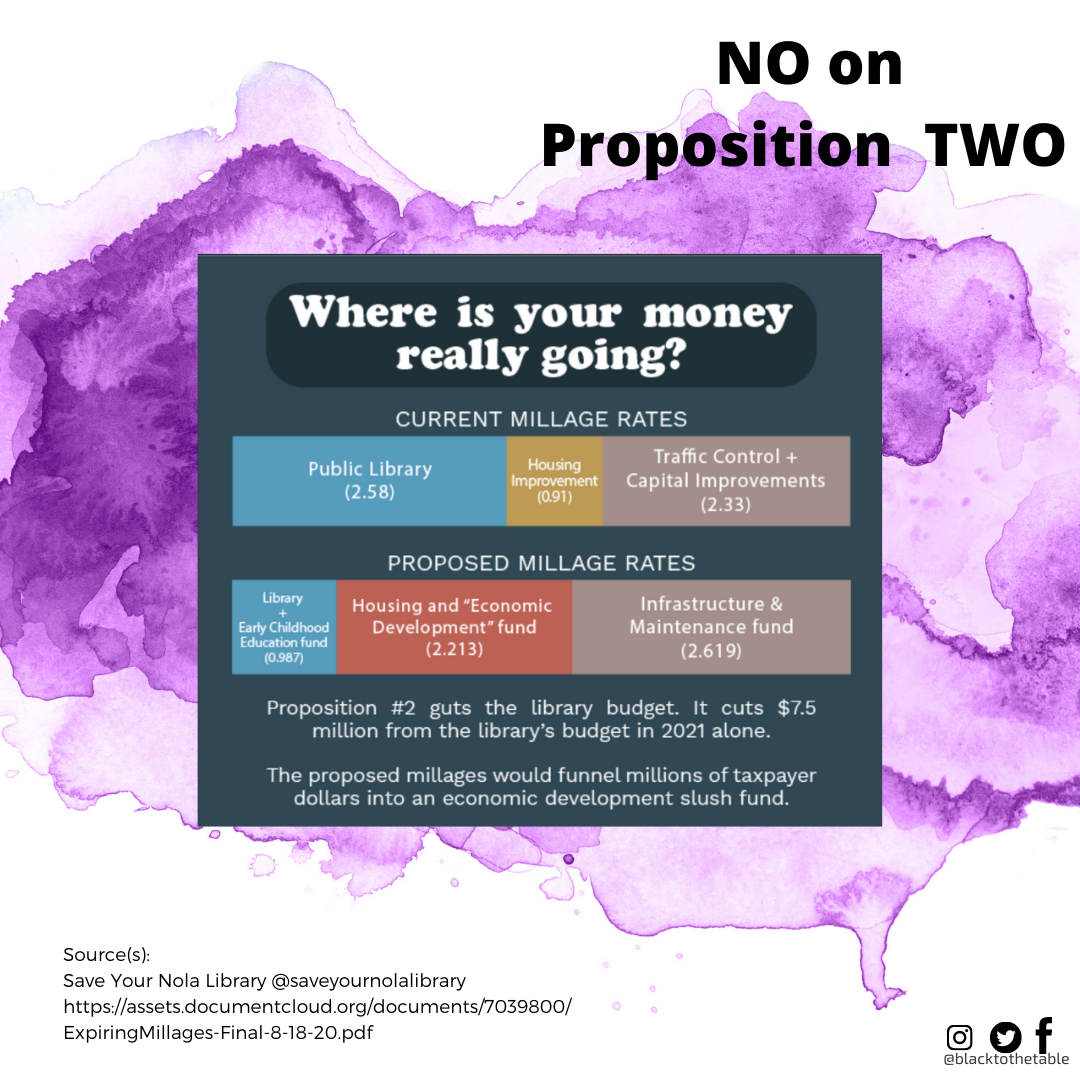 NO on
Proposition TWO

Where is your money really going?

CURRENT MILLAGE RATES

Public Library (2.58)

Housing Improvement (0.91)

Traffic Control + Capital Improvements (2.33)

PROPOSED MILLAGE RATES

Library + Early Childhood Education fund (0.987)

Housing and "Economic Development" fund (2.213)

Infrastructure & Maintenance fund (2.619)

Proposition #2 guts the library budget. It cuts $7.5 million from the library's budget in 2021 alone.

The proposed millages would funnel millions of taxpayer dollars into an economic development slush fund.

Source(s):
Save Your Nola Library @saveyournolalibrary
https://assets.documentcloud.org/documents/7039800/ExpiringMillages-Final-8-18-20.pdf

@blacktothetable